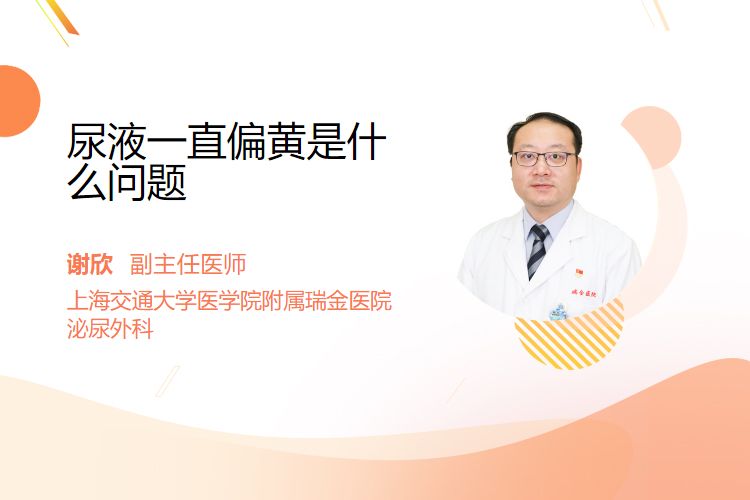 尿液一直偏黄是什么问题

谢欣 副主任医师

上海交通大学医学院附属瑞金医院
泌尿外科

瑞金医院